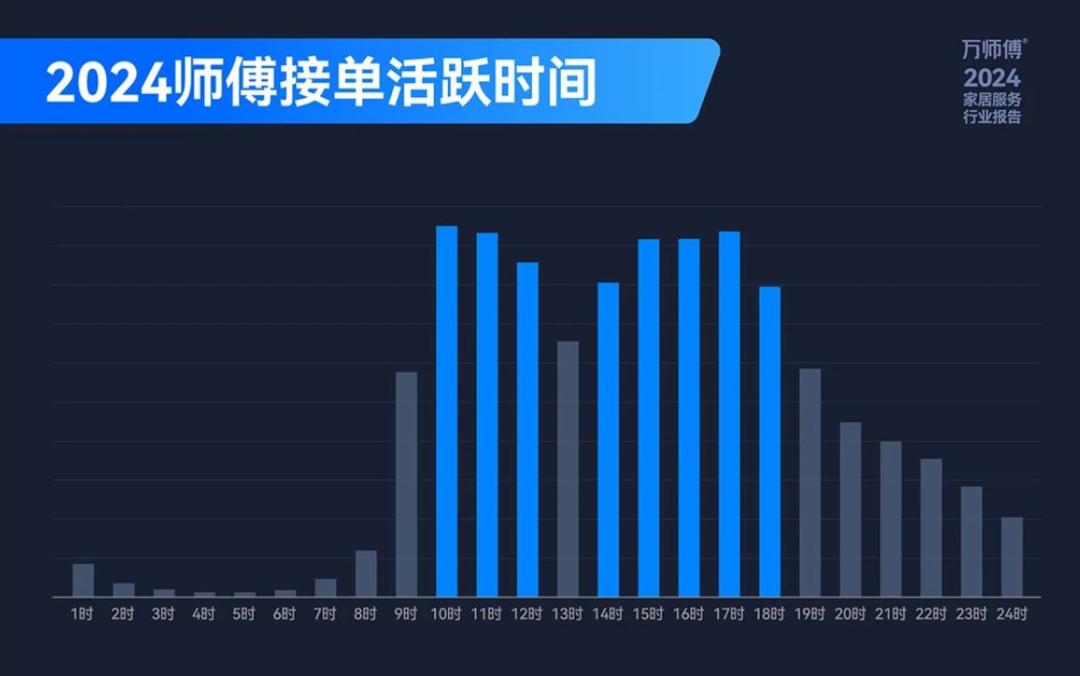 2024师傅接单活跃时间

万师傅®
2024
家居服务
行业报告

1时 2时 3时 4时 5时 6时 7时 8时 9时 10时 11时 12时 13时 14时 15时 16时 17时 18时 19时 20时 21时 22时 23时 24时